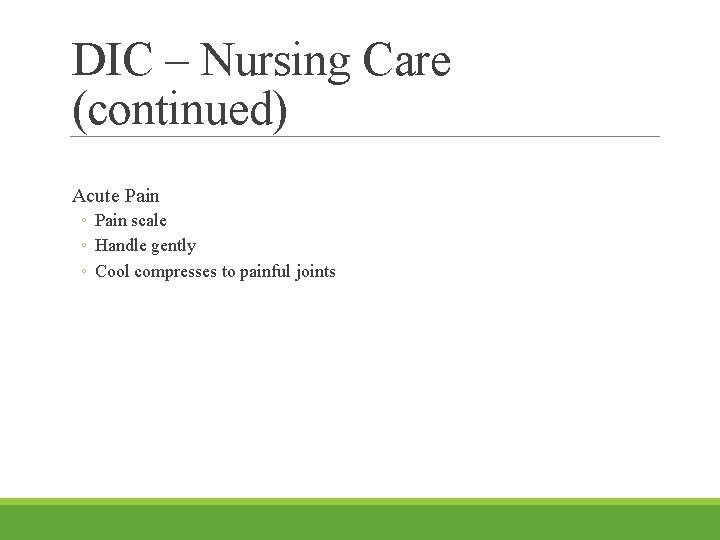 DIC – Nursing Care (continued)

Acute Pain
◦ Pain scale
◦ Handle gently
◦ Cool compresses to painful joints